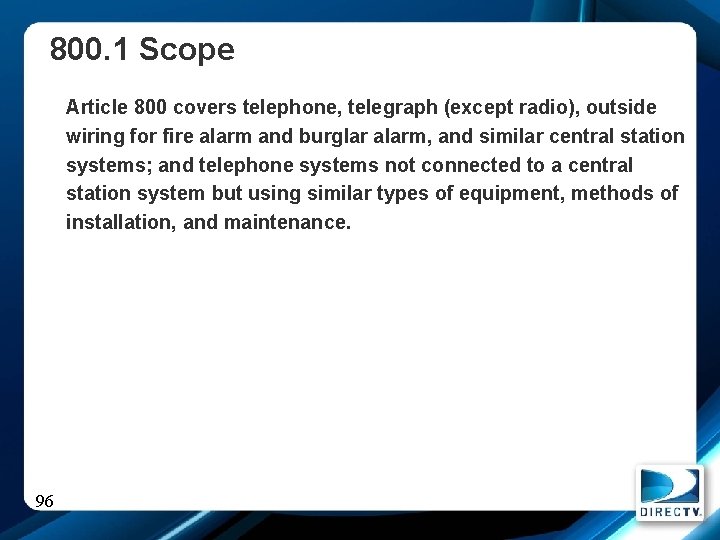 800.1 Scope

Article 800 covers telephone, telegraph (except radio), outside wiring for fire alarm and burglar alarm, and similar central station systems; and telephone systems not connected to a central station system but using similar types of equipment, methods of installation, and maintenance.

96

DIRECTV.